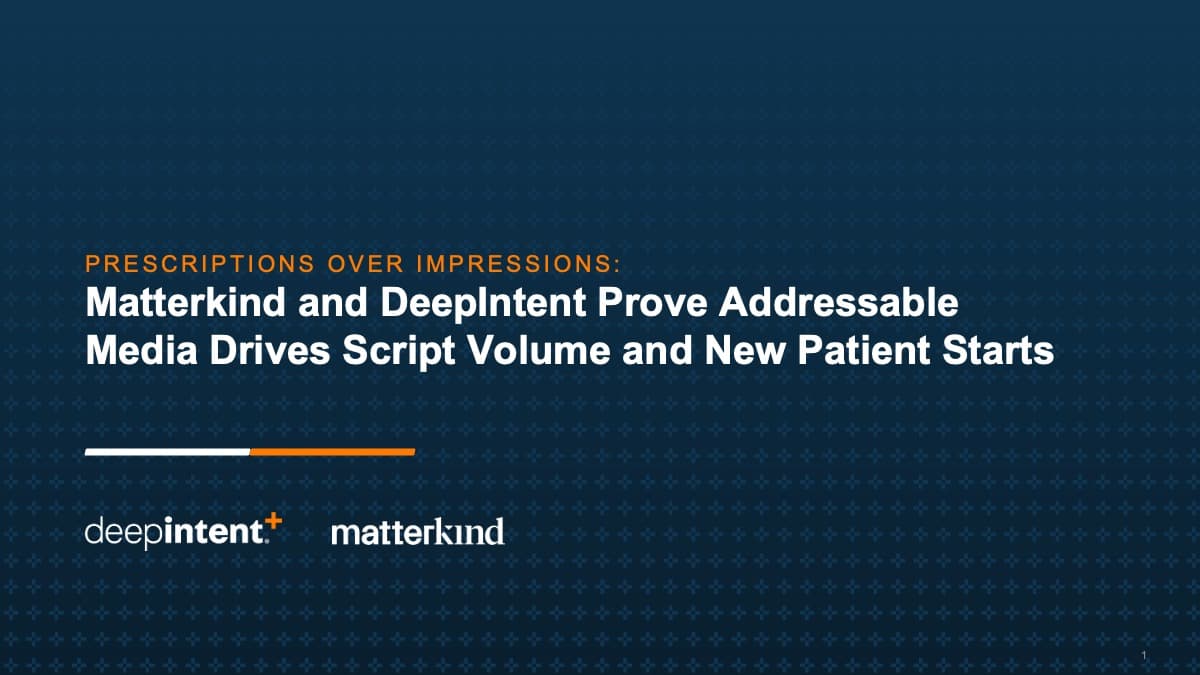 PRESCRIPTIONS OVER IMPRESSIONS:
Matterkind and DeepIntent Prove Addressable Media Drives Script Volume and New Patient Starts

deepintent+ matterkind

1